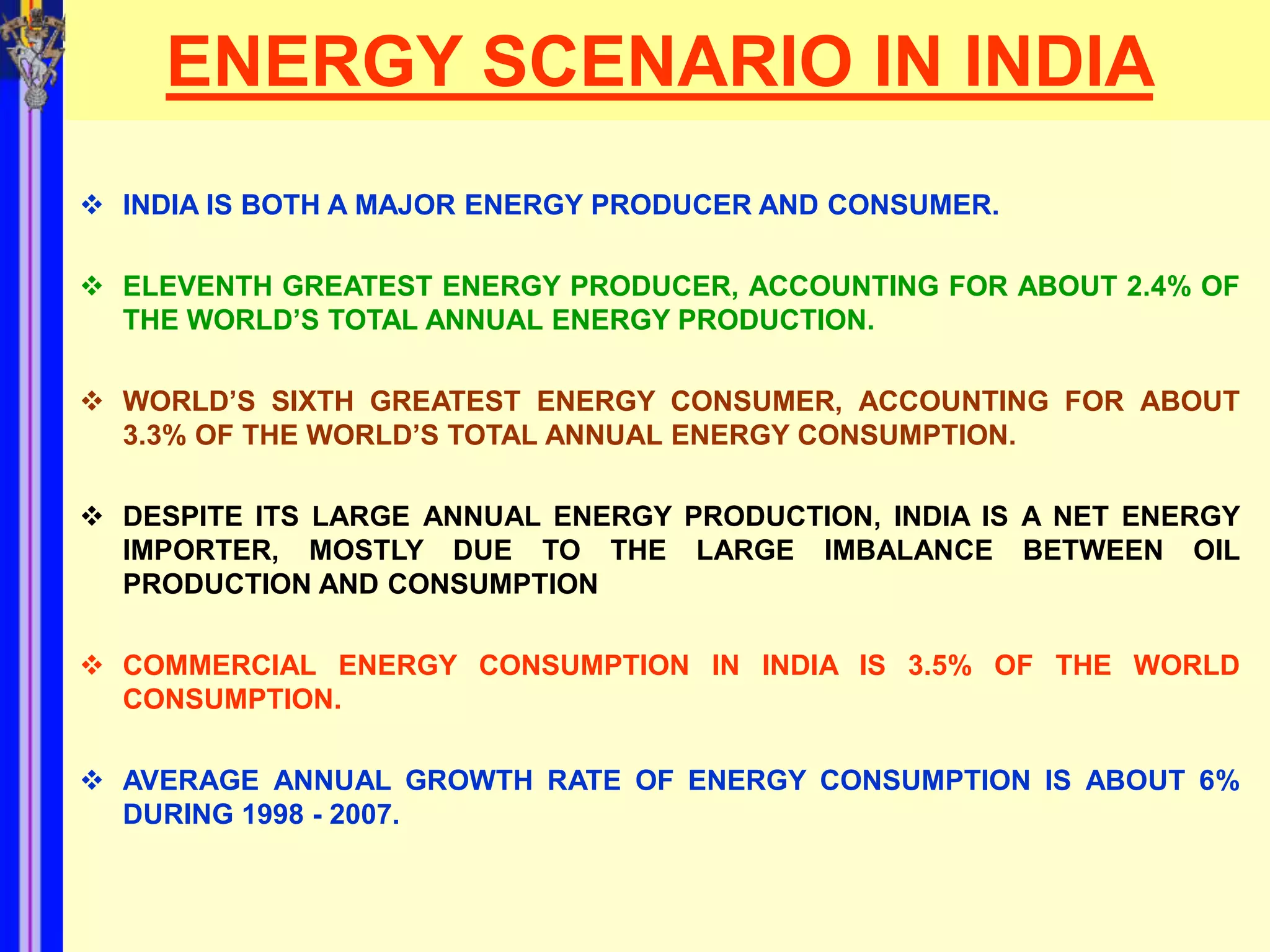 ENERGY SCENARIO IN INDIA

❖ INDIA IS BOTH A MAJOR ENERGY PRODUCER AND CONSUMER.

❖ ELEVENTH GREATEST ENERGY PRODUCER, ACCOUNTING FOR ABOUT 2.4% OF THE WORLD'S TOTAL ANNUAL ENERGY PRODUCTION.

❖ WORLD'S SIXTH GREATEST ENERGY CONSUMER, ACCOUNTING FOR ABOUT 3.3% OF THE WORLD'S TOTAL ANNUAL ENERGY CONSUMPTION.

❖ DESPITE ITS LARGE ANNUAL ENERGY PRODUCTION, INDIA IS A NET ENERGY IMPORTER, MOSTLY DUE TO THE LARGE IMBALANCE BETWEEN OIL PRODUCTION AND CONSUMPTION

❖ COMMERCIAL ENERGY CONSUMPTION IN INDIA IS 3.5% OF THE WORLD CONSUMPTION.

❖ AVERAGE ANNUAL GROWTH RATE OF ENERGY CONSUMPTION IS ABOUT 6% DURING 1998 - 2007.